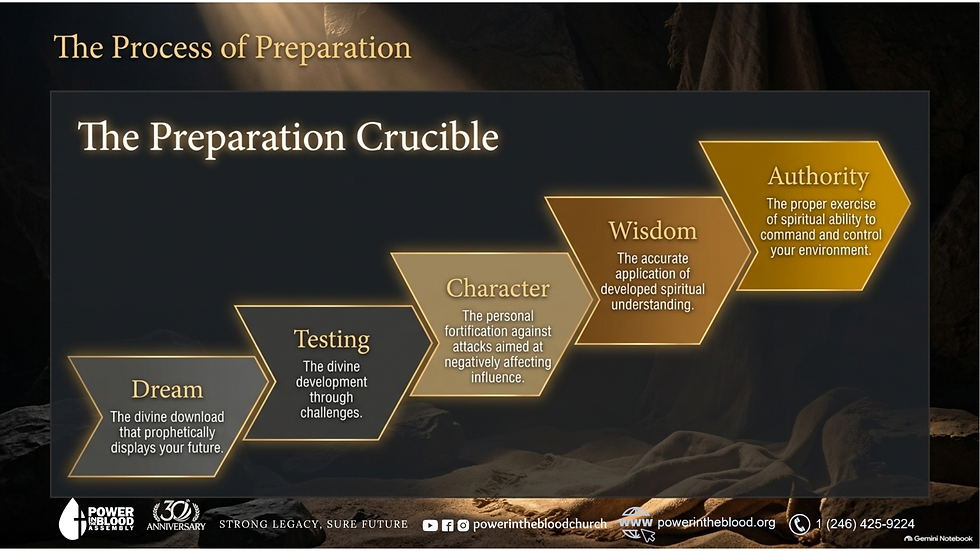 The Process of Preparation

The Preparation Crucible

Dream
The divine download that prophetically displays your future.

Testing
The divine development through challenges.

Character
The personal fortification against attacks aimed at negatively affecting influence.

Wisdom
The accurate application of developed spiritual understanding.

Authority
The proper exercise of spiritual ability to command and control your environment.

POWER IN THE BLOOD ASSEMBLY
30 ANNIVERSARY
STRONG LEGACY, SURE FUTURE
powerinthebloodchurch
www powerintheblood.org
1 (246) 425-9224
Gemini Notebook